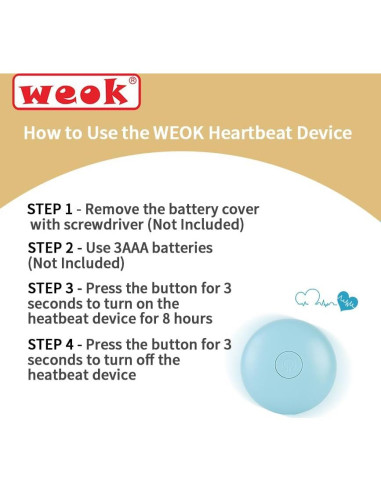 weok®

How to Use the WEOK Heartbeat Device

STEP 1 - Remove the battery cover with screwdriver (Not Included)

STEP 2 - Use 3AAA batteries (Not Included)

STEP 3 - Press the button for 3 seconds to turn on the heatbeat device for 8 hours

STEP 4 - Press the button for 3 seconds to turn off the heatbeat device